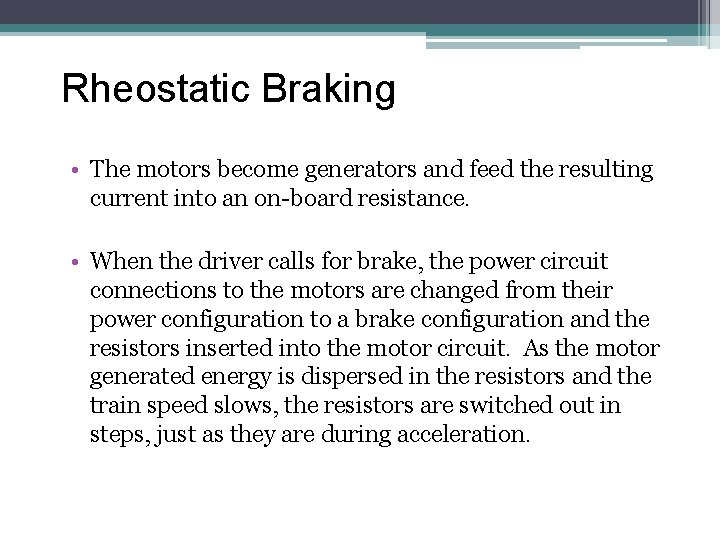 Rheostatic Braking

• The motors become generators and feed the resulting current into an on-board resistance.

• When the driver calls for brake, the power circuit connections to the motors are changed from their power configuration to a brake configuration and the resistors inserted into the motor circuit. As the motor generated energy is dispersed in the resistors and the train speed slows, the resistors are switched out in steps, just as they are during acceleration.